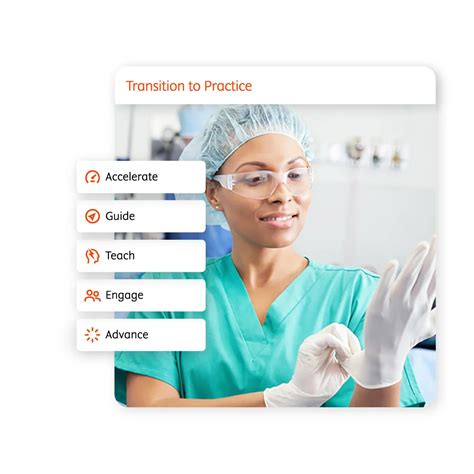 Transition to Practice

Accelerate

Guide

Teach

Engage

Advance